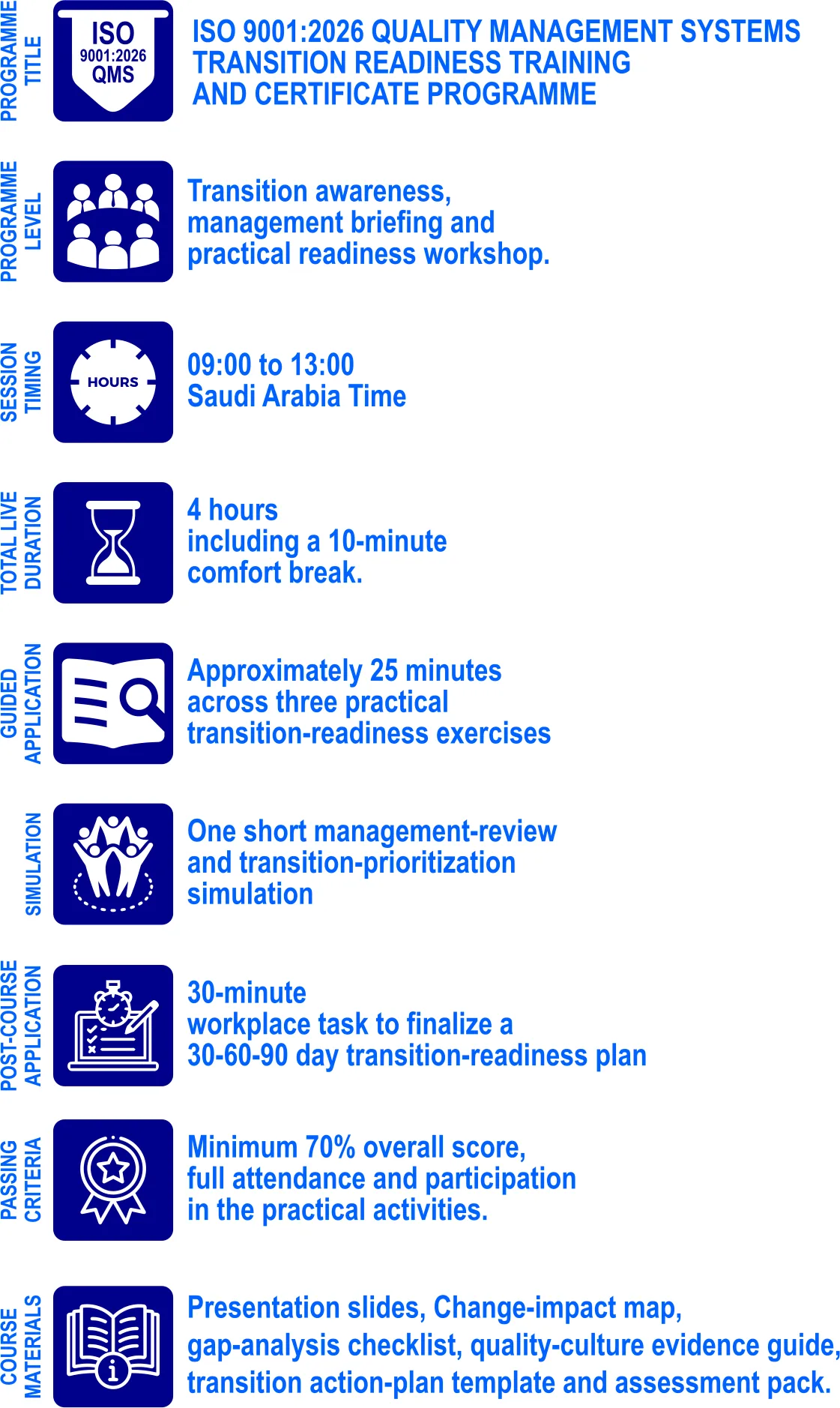 PROGRAMME TITLE

ISO
9001:2026
QMS

ISO 9001:2026 QUALITY MANAGEMENT SYSTEMS TRANSITION READINESS TRAINING AND CERTIFICATE PROGRAMME

PROGRAMME LEVEL

Transition awareness, management briefing and practical readiness workshop.

SESSION TIMING

HOURS

09:00 to 13:00
Saudi Arabia Time

TOTAL LIVE DURATION

4 hours
including a 10-minute comfort break.

GUIDED APPLICATION

Approximately 25 minutes across three practical transition-readiness exercises

SIMULATION

One short management-review and transition-prioritization simulation

POST-COURSE APPLICATION

30-minute
workplace task to finalize a 30-60-90 day transition-readiness plan

PASSING CRITERIA

Minimum 70% overall score, full attendance and participation in the practical activities.

COURSE MATERIALS

Presentation slides, Change-impact map, gap-analysis checklist, quality-culture evidence guide, transition action-plan template and assessment pack.